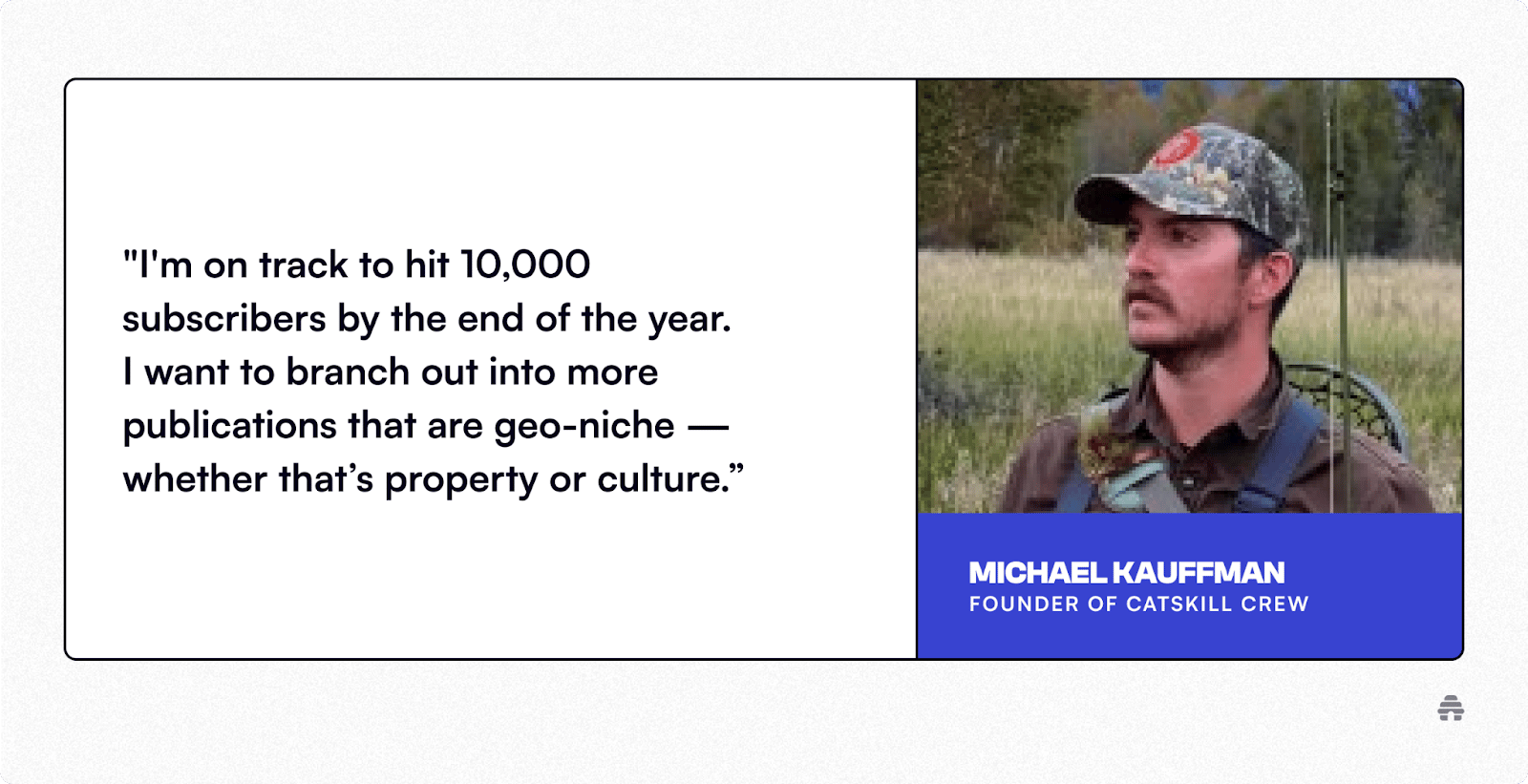 "I'm on track to hit 10,000 subscribers by the end of the year. I want to branch out into more publications that are geo-niche — whether that's property or culture."

MICHAEL KAUFFMAN
FOUNDER OF CATSKILL CREW